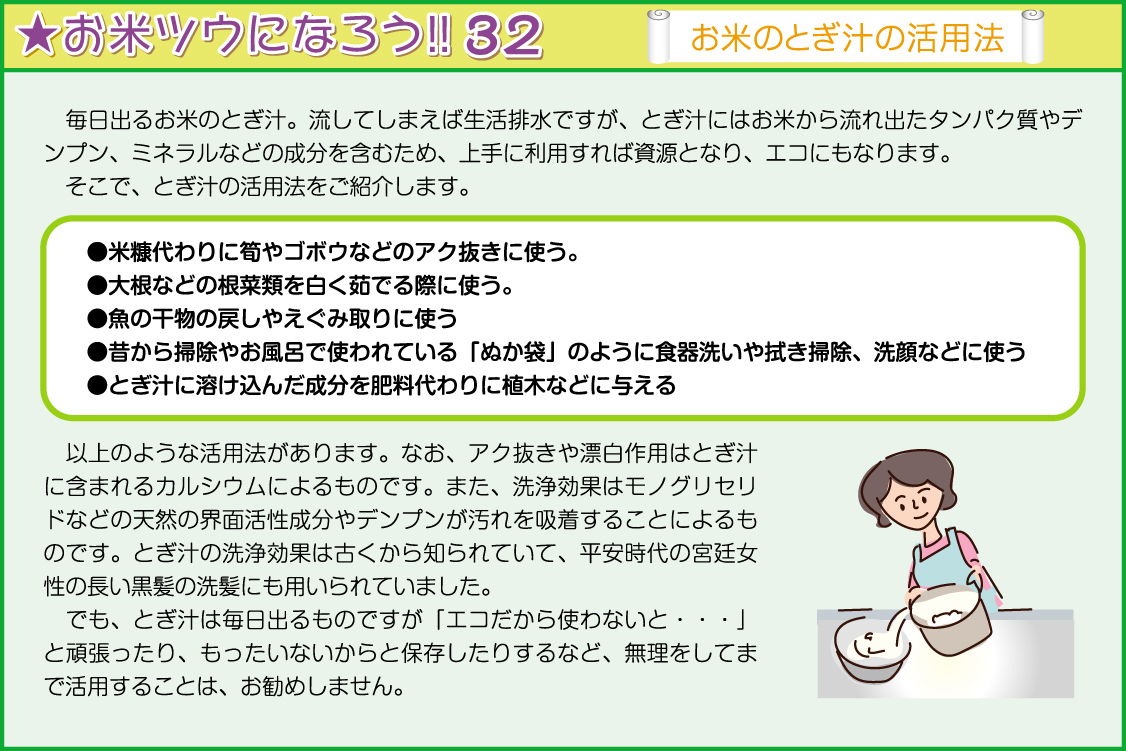 ★お米ツウになろう!! 32

お米のとぎ汁の活用法

毎日出るお米のとぎ汁。流してしまえば生活排水ですが、とぎ汁にはお米から流れ出たタンパク質やデンプン、ミネラルなどの成分を含むため、上手に利用すれば資源となり、エコにもなります。
そこで、とぎ汁の活用法をご紹介します。

●米糠代わりに筍やゴボウなどのアク抜きに使う。
●大根などの根菜類を白く茹でる際に使う。
●魚の干物の戻しやえぐみ取りに使う
●昔から掃除やお風呂で使われている「ぬか袋」のように食器洗いや拭き掃除、洗顔などに使う
●とぎ汁に溶け込んだ成分を肥料代わりに植木などに与える

以上のような活用法があります。なお、アク抜きや漂白作用はとぎ汁に含まれるカルシウムによるものです。また、洗浄効果はモノグリセリドなどの天然の界面活性成分やデンプンが汚れを吸着することによるものです。とぎ汁の洗浄効果は古くから知られていて、平安時代の宮廷女性の長い黒髪の洗髪にも用いられていました。
でも、とぎ汁は毎日出るものですが「エコだから使わないと・・・」と頑張ったり、もったいないからと保存したりするなど、無理をしてまで活用することは、お勧めしません。